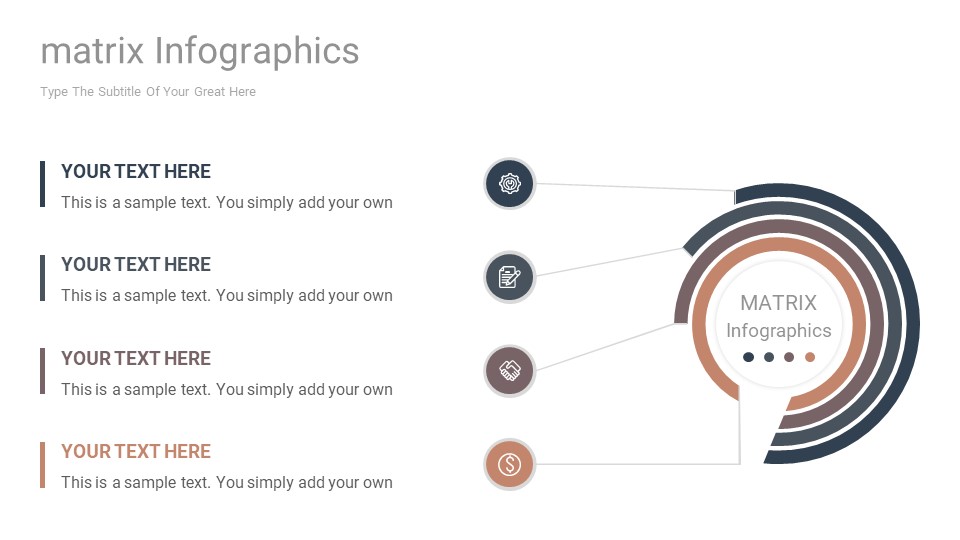 matrix Infographics

Type The Subtitle Of Your Great Here

YOUR TEXT HERE

This is a sample text. You simply add your own

YOUR TEXT HERE

This is a sample text. You simply add your own

YOUR TEXT HERE

This is a sample text. You simply add your own

YOUR TEXT HERE

This is a sample text. You simply add your own

MATRIX
Infographics